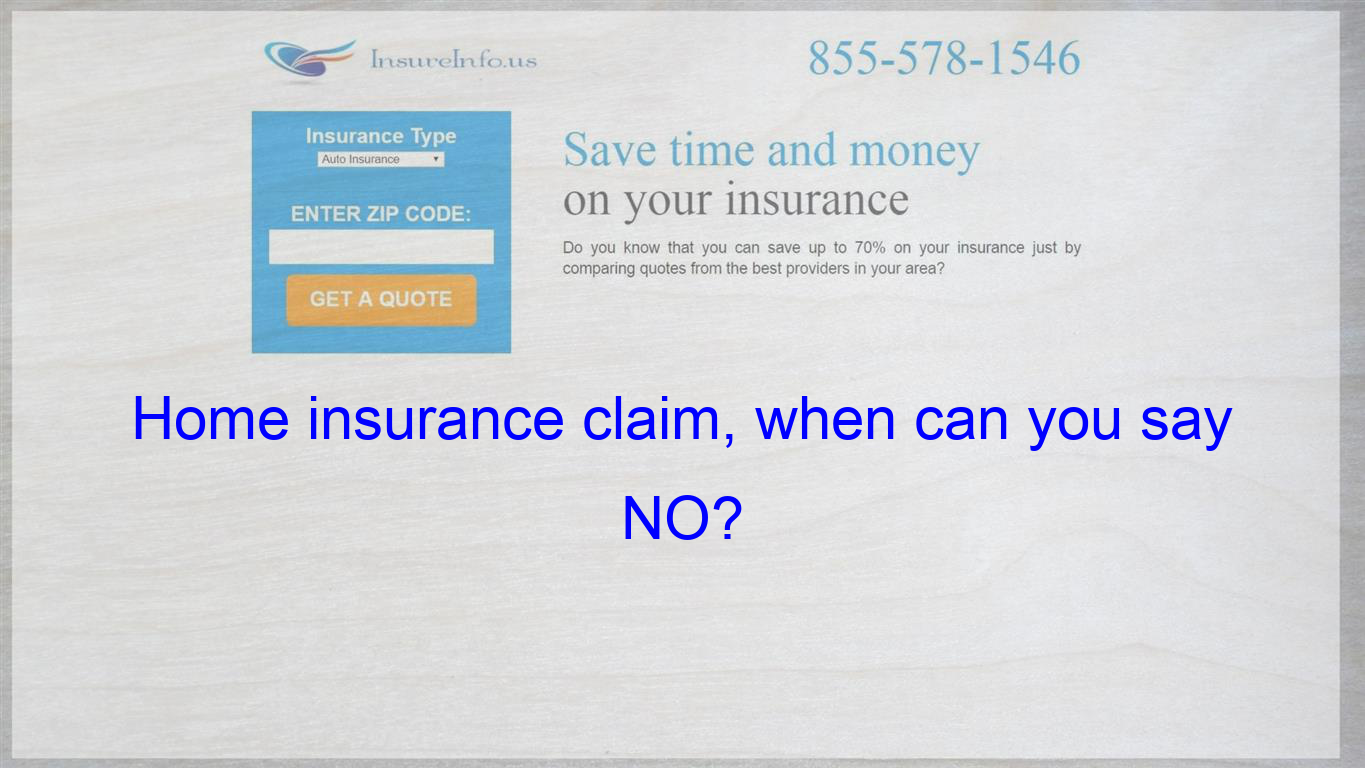 InsureInfo.us

855-578-1546

Insurance Type
Auto Insurance

ENTER ZIP CODE:

GET A QUOTE

Save time and money
on your insurance

Do you know that you can save up to 70% on your insurance just by comparing quotes from the best providers in your area?

Home insurance claim, when can you say NO?